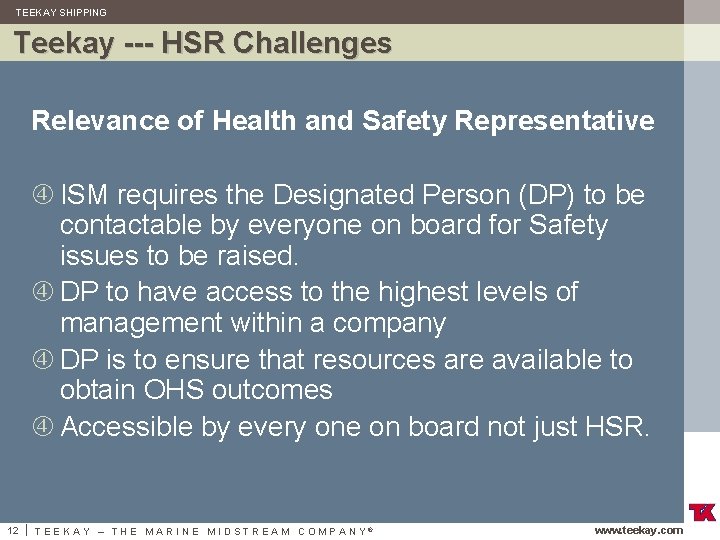 TEEKAY SHIPPING

Teekay --- HSR Challenges

Relevance of Health and Safety Representative

④ ISM requires the Designated Person (DP) to be contactable by everyone on board for Safety issues to be raised.
④ DP to have access to the highest levels of management within a company
④ DP is to ensure that resources are available to obtain OHS outcomes
④ Accessible by every one on board not just HSR.

12 | TEEKAY – THE MARINE MIDSTREAM COMPANY®

TK

www.teekay.com